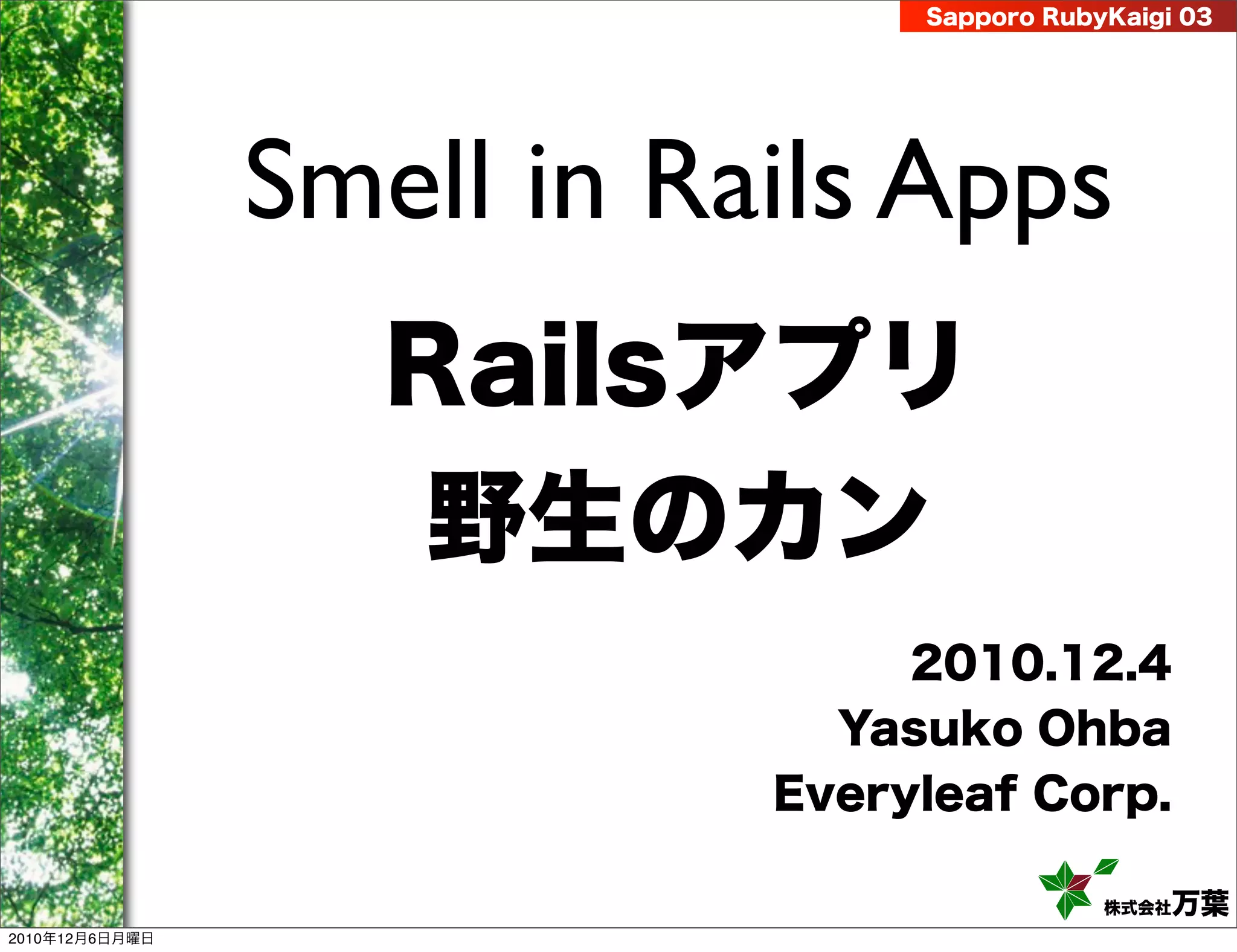 Sapporo RubyKaigi 03

Smell in Rails Apps

Railsアプリ
野生のカン

2010.12.4
Yasuko Ohba
Everyleaf Corp.

株式会社万葉

2010年12月6日月曜日